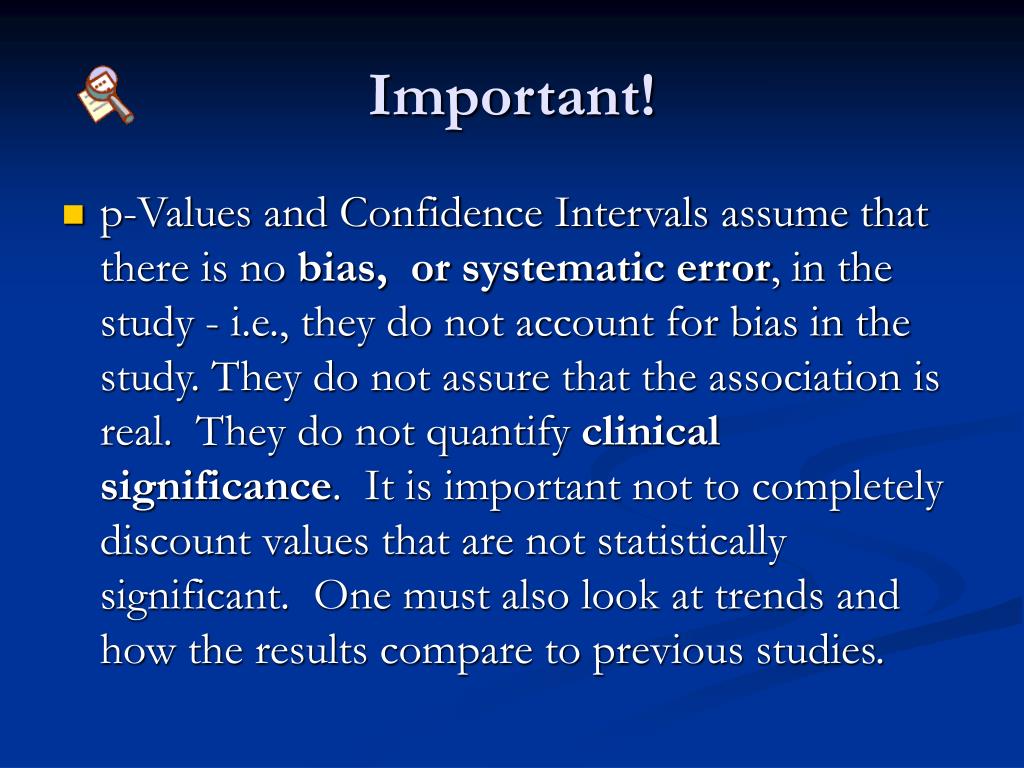 Important!

p-Values and Confidence Intervals assume that there is no bias, or systematic error, in the study - i.e., they do not account for bias in the study. They do not assure that the association is real. They do not quantify clinical significance. It is important not to completely discount values that are not statistically significant. One must also look at trends and how the results compare to previous studies.